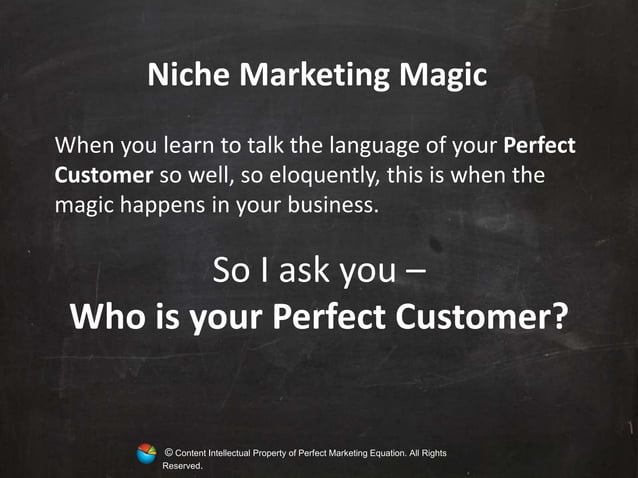 Niche Marketing Magic

When you learn to talk the language of your Perfect Customer so well, so eloquently, this is when the magic happens in your business.

So I ask you –
Who is your Perfect Customer?

© Content Intellectual Property of Perfect Marketing Equation. All Rights Reserved.